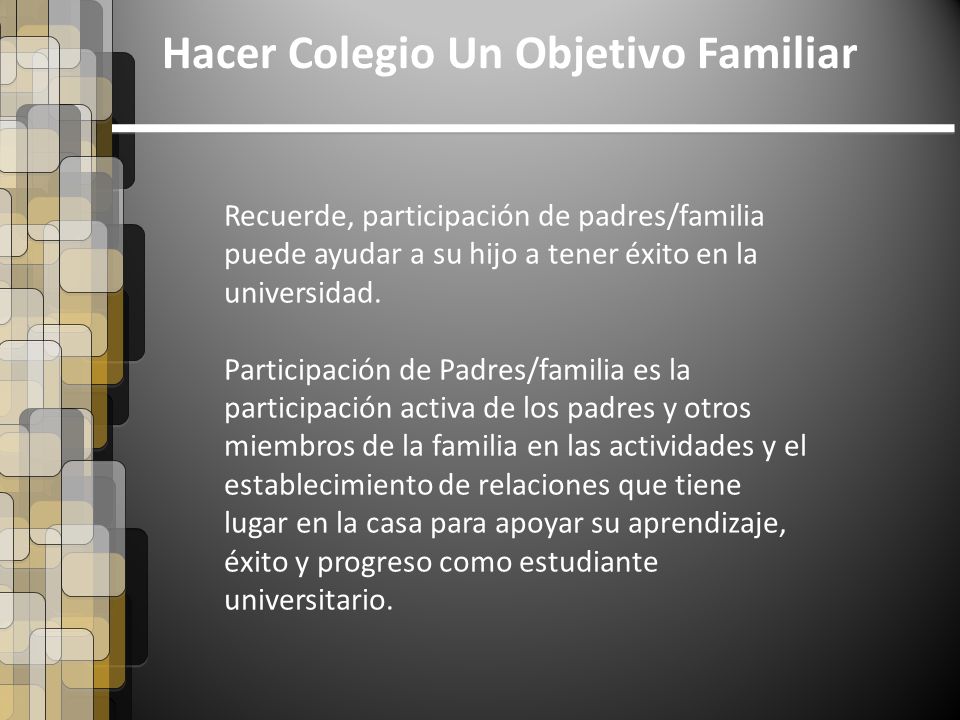 Hacer Colegio Un Objetivo Familiar

Recuerde, participación de padres/familia puede ayudar a su hijo a tener éxito en la universidad.

Participación de Padres/familia es la participación activa de los padres y otros miembros de la familia en las actividades y el establecimiento de relaciones que tiene lugar en la casa para apoyar su aprendizaje, éxito y progreso como estudiante universitario.